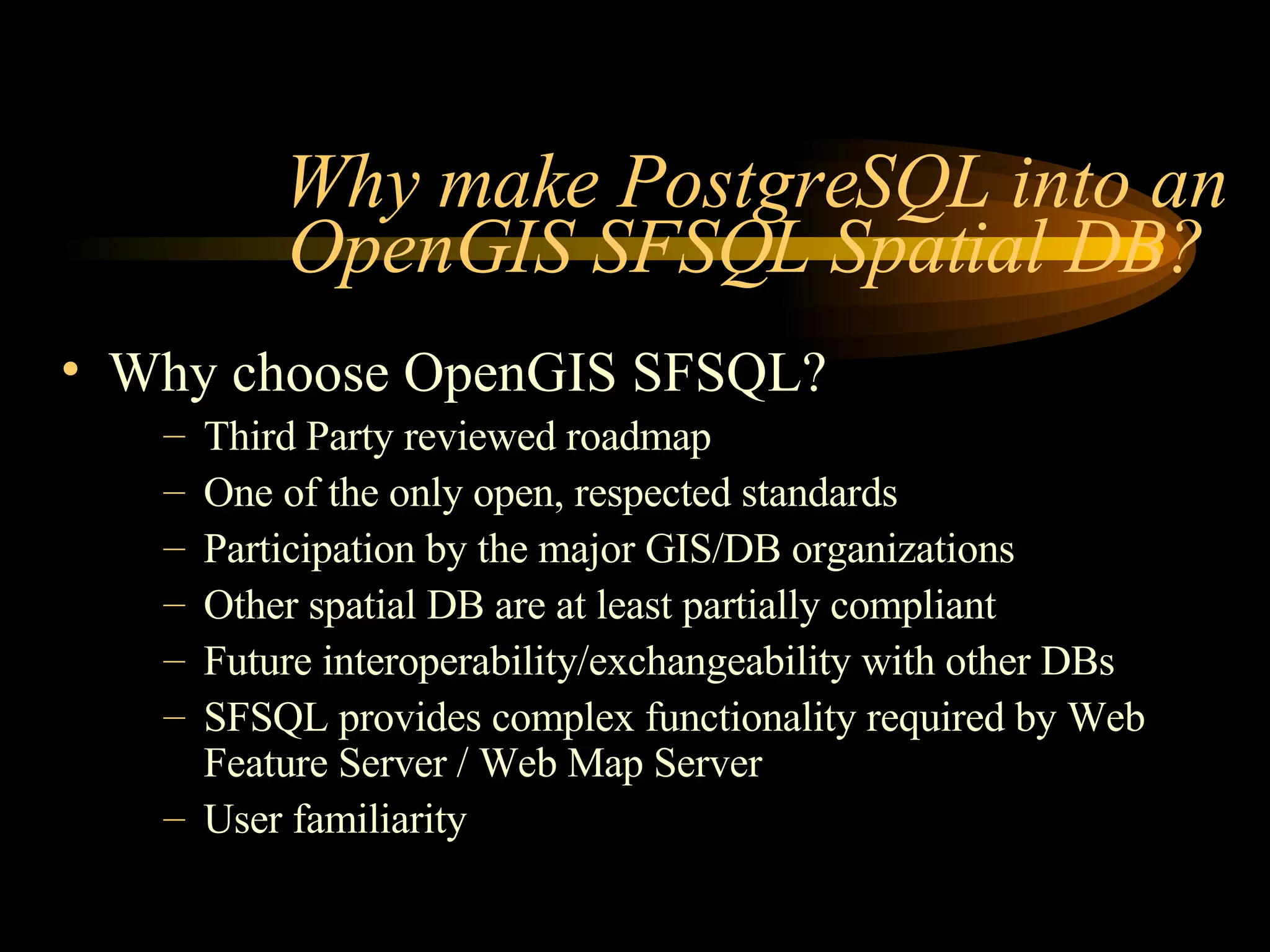 Why make PostgreSQL into an OpenGIS SFSQL Spatial DB?

• Why choose OpenGIS SFSQL?
– Third Party reviewed roadmap
– One of the only open, respected standards
– Participation by the major GIS/DB organizations
– Other spatial DB are at least partially compliant
– Future interoperability/exchangeability with other DBs
– SFSQL provides complex functionality required by Web Feature Server / Web Map Server
– User familiarity